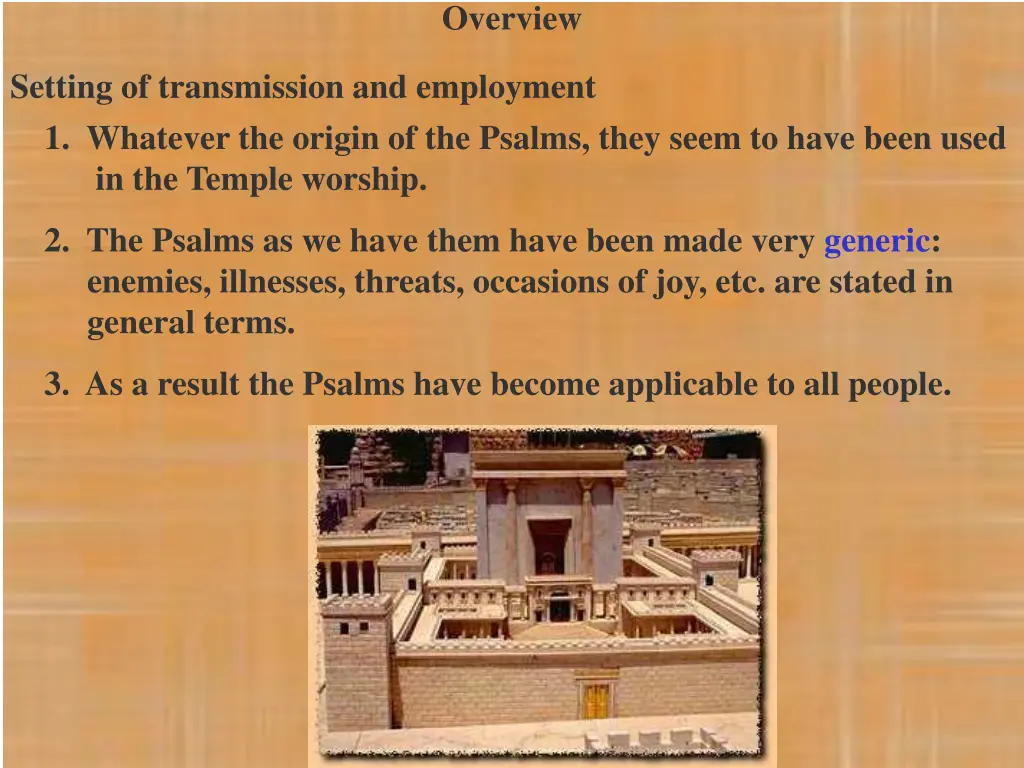 Overview

Setting of transmission and employment

1. Whatever the origin of the Psalms, they seem to have been used in the Temple worship.

2. The Psalms as we have them have been made very generic: enemies, illnesses, threats, occasions of joy, etc. are stated in general terms.

3. As a result the Psalms have become applicable to all people.